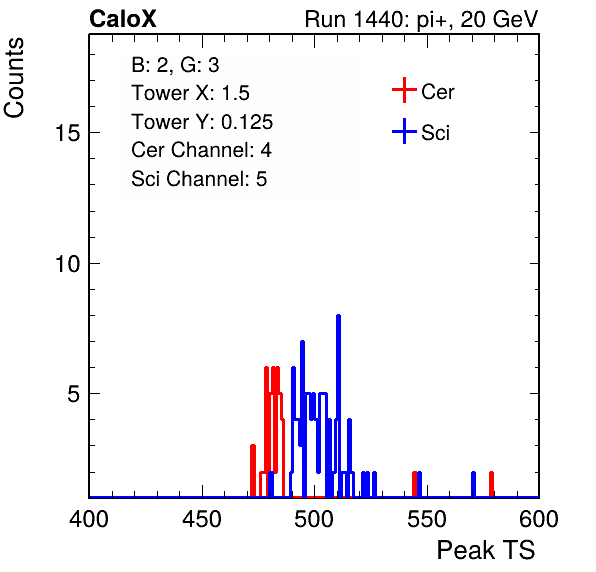 CaloX
Run 1440: pi+, 20 GeV

Counts

B: 2, G: 3
Tower X: 1.5
Tower Y: 0.125
Cer Channel: 4
Sci Channel: 5

Cer
Sci

15
10
5

400
450
500
550
600

Peak TS